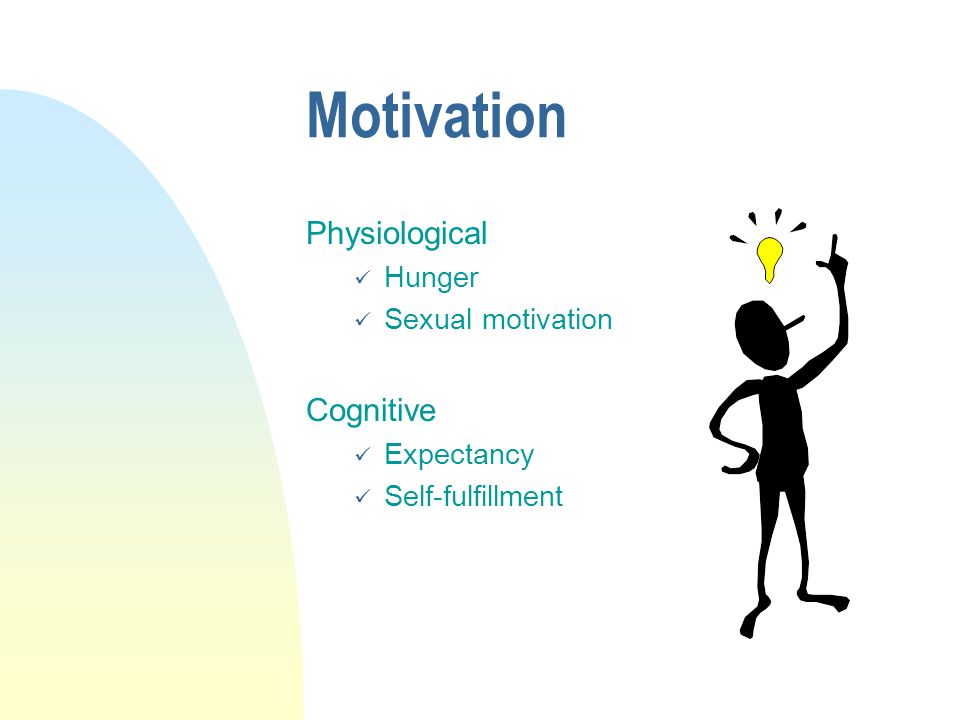 Motivation

Physiological

✓ Hunger
✓ Sexual motivation

Cognitive

✓ Expectancy
✓ Self-fulfillment